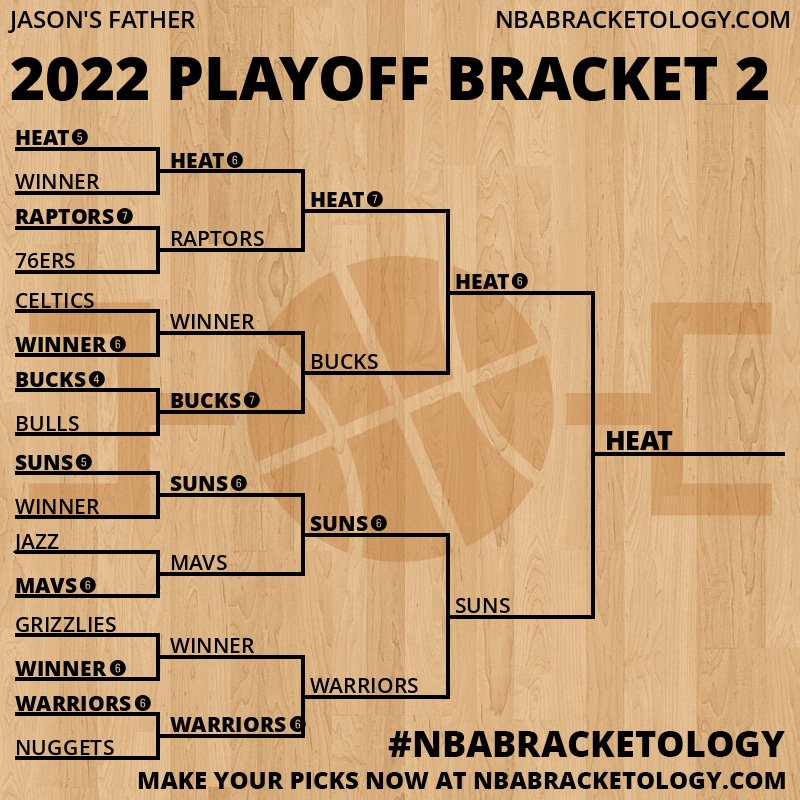 JASON'S FATHER

NBABRACKETOLOGY.COM

2022 PLAYOFF BRACKET 2

HEAT 5
WINNER
RAPTORS 7
76ERS
CELTICS
WINNER 6
BUCKS 4
BULLS
SUNS 5
WINNER
JAZZ
MAVS 6
GRIZZLIES
WINNER 6
WARRIORS 6
NUGGETS

HEAT 6
RAPTORS
WINNER
BUCKS 7
SUNS 6
MAVS
WINNER
WARRIORS 6

HEAT 7
BUCKS
SUNS 6
WARRIORS

HEAT 6
SUNS

HEAT

#NBABRACKETOLOGY

MAKE YOUR PICKS NOW AT NBABRACKETOLOGY.COM